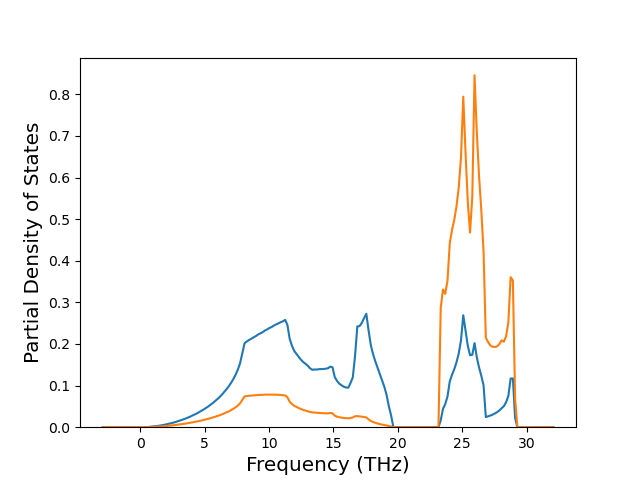 Partial Density of States

0.8
0.7
0.6
0.5
0.4
0.3
0.2
0.1
0.0

0
5
10
15
20
25
30

Frequency (THz)